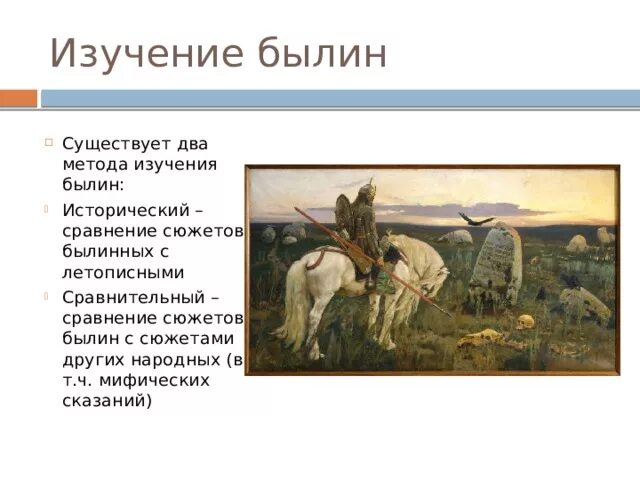 Изучение былин

Существует два метода изучения былин:

Исторический – сравнение сюжетов былинных с летописными

Сравнительный – сравнение сюжетов былин с сюжетами других народных (в т.ч. мифических сказаний)